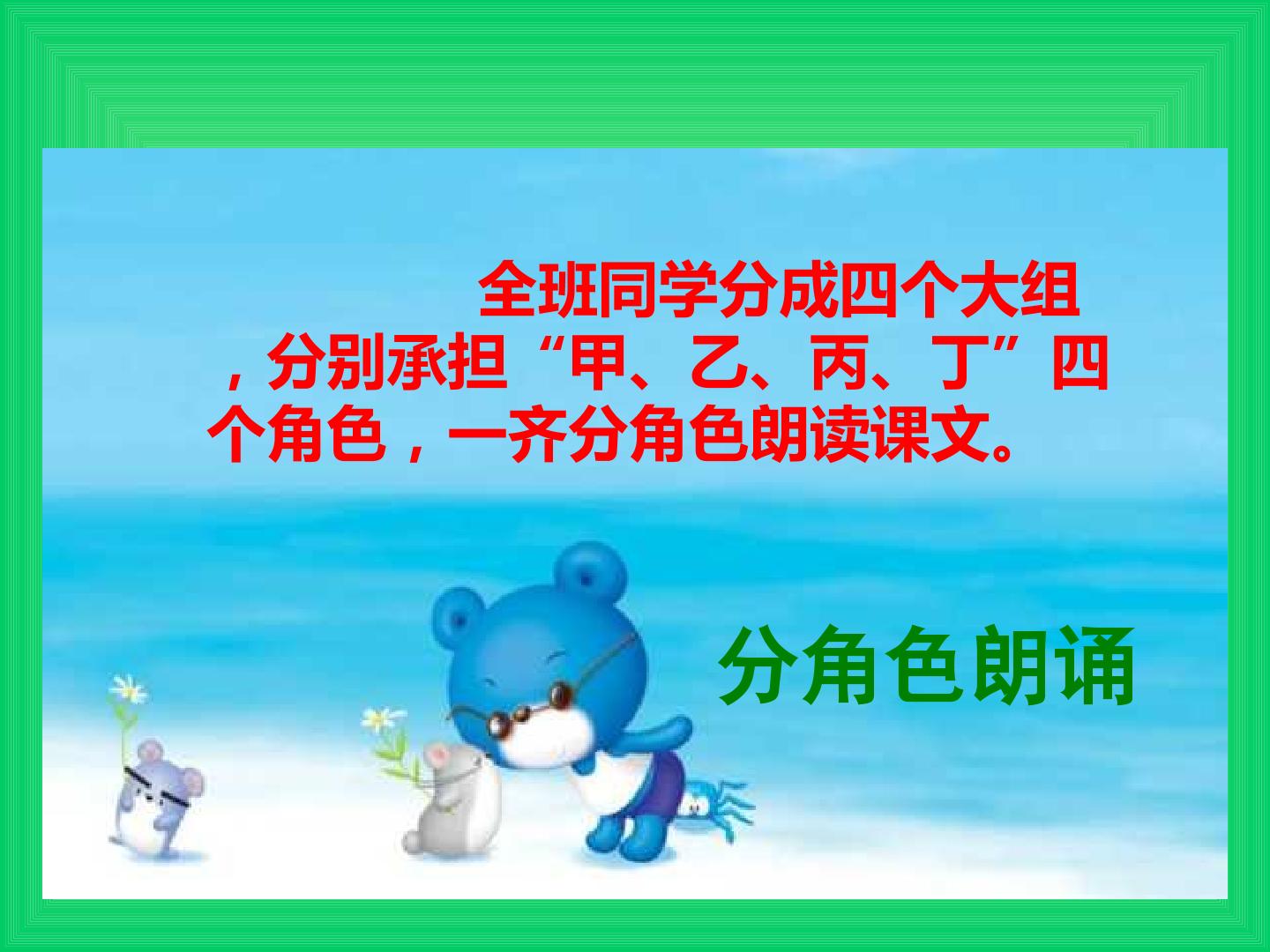 全班同学分成四个大组，分别承担“甲、乙、丙、丁”四个角色，一齐分角色朗读课文。

分角色朗诵